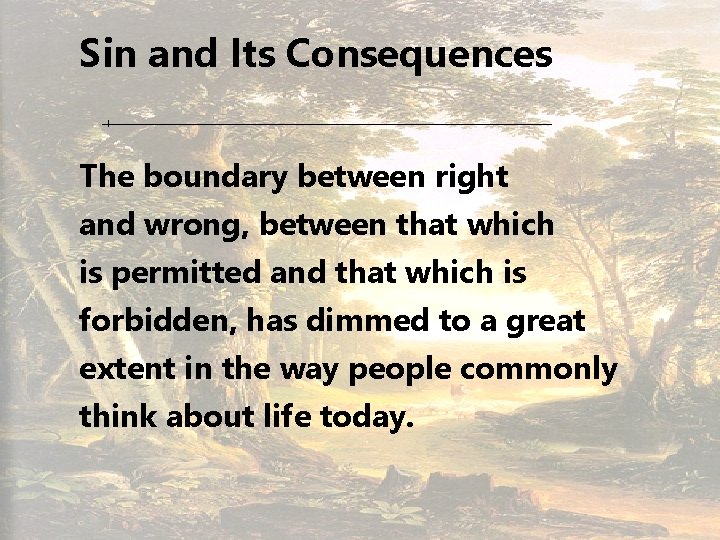 Sin and Its Consequences

The boundary between right and wrong, between that which is permitted and that which is forbidden, has dimmed to a great extent in the way people commonly think about life today.